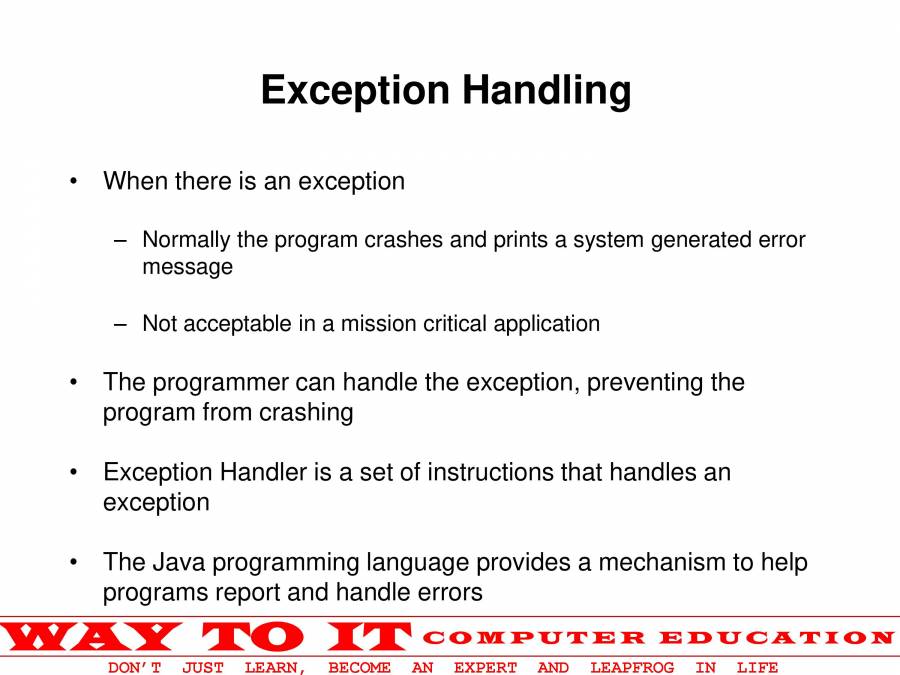 Exception Handling

• When there is an exception

– Normally the program crashes and prints a system generated error message

– Not acceptable in a mission critical application

• The programmer can handle the exception, preventing the program from crashing

• Exception Handler is a set of instructions that handles an exception

• The Java programming language provides a mechanism to help programs report and handle errors

WAY TO IT COMPUTER EDUCATION

DON'T JUST LEARN, BECOME AN EXPERT AND LEAPFROG IN LIFE